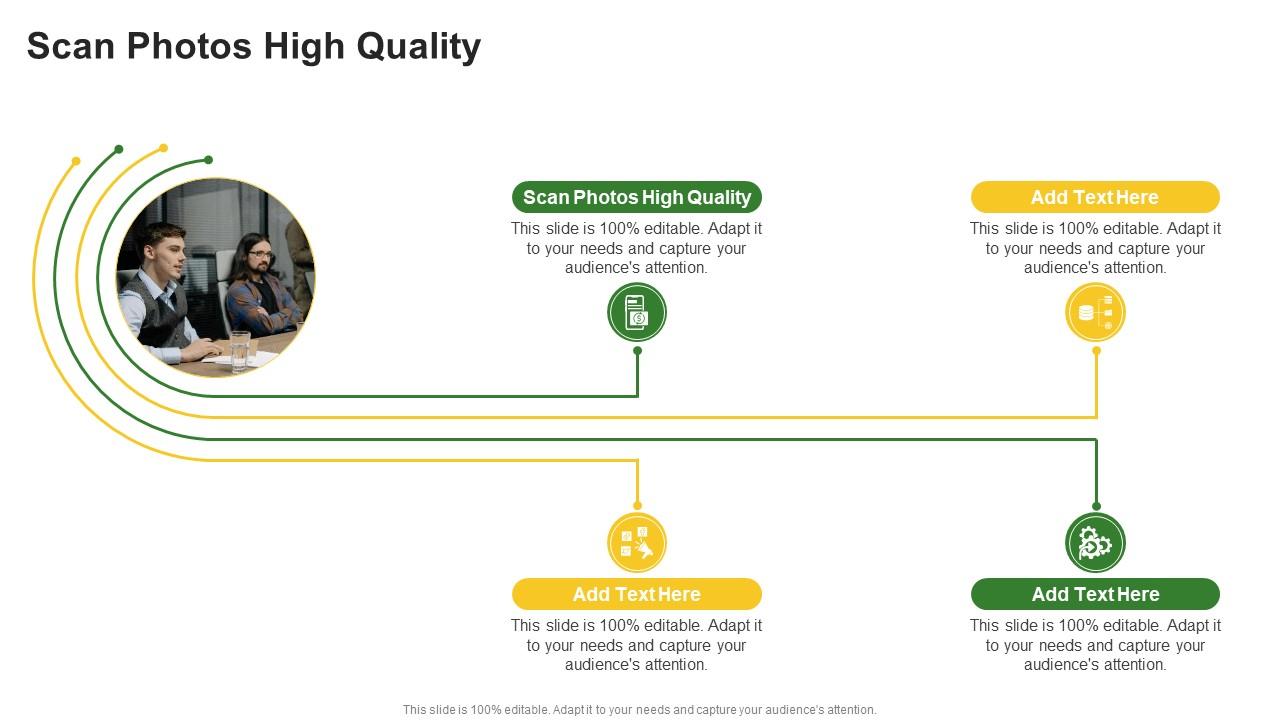 Scan Photos High Quality

Scan Photos High Quality
This slide is 100% editable. Adapt it to your needs and capture your audience's attention.

Add Text Here
This slide is 100% editable. Adapt it to your needs and capture your audience's attention.

Add Text Here
This slide is 100% editable. Adapt it to your needs and capture your audience's attention.

Add Text Here
This slide is 100% editable. Adapt it to your needs and capture your audience's attention.

This slide is 100% editable. Adapt it to your needs and capture your audience's attention.